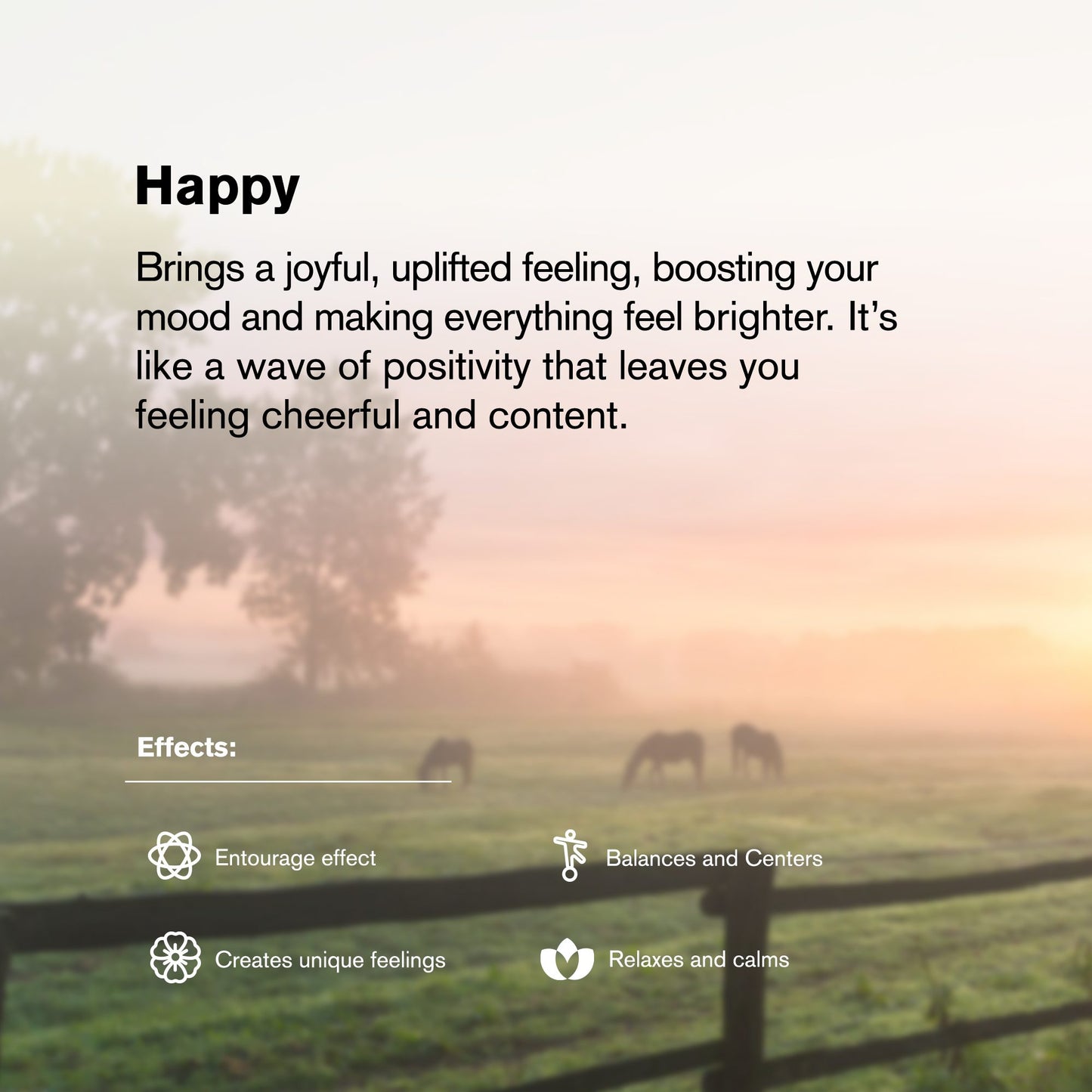 Happy

Brings a joyful, uplifted feeling, boosting your mood and making everything feel brighter. It's like a wave of positivity that leaves you feeling cheerful and content.

Effects:

Entourage effect

Creates unique feelings

Balances and Centers

Relaxes and calms